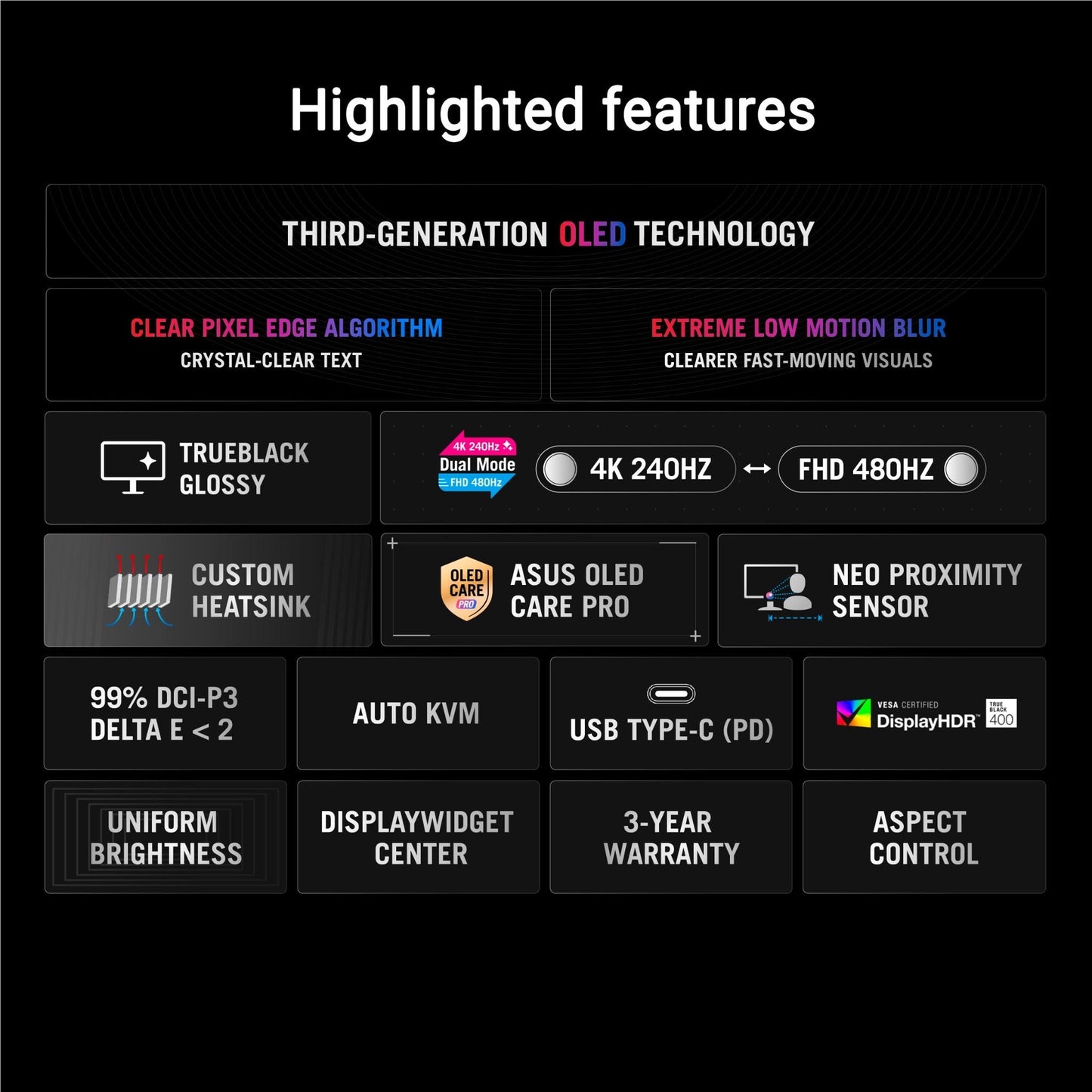 Highlighted features

THIRD-GENERATION OLED TECHNOLOGY

CLEAR PIXEL EDGE ALGORITHM
CRYSTAL-CLEAR TEXT

EXTREME LOW MOTION BLUR
CLEARER FAST-MOVING VISUALS

TRUEBLACK
GLOSSY

4K 240Hz
Dual Mode
FHD 480Hz

4K 240HZ ↔ FHD 480HZ

CUSTOM
HEATSINK

OLED
CARE
PRO

ASUS OLED
CARE PRO

NEO PROXIMITY
SENSOR

99% DCI-P3
DELTA E < 2

AUTO KVM

USB TYPE-C (PD)

VESA CERTIFIED
DisplayHDR™
TRUE BLACK
400

UNIFORM
BRIGHTNESS

DISPLAYWIDGET
CENTER

3-YEAR
WARRANTY

ASPECT
CONTROL